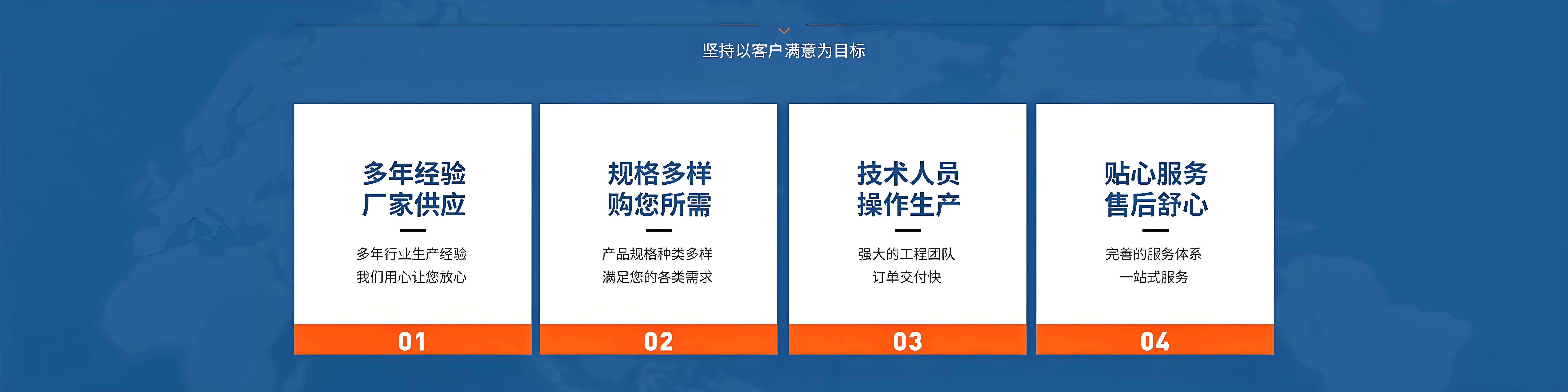 坚持以客户满意为目标

多年经验
厂家供应

多年行业生产经验
我们用心让您放心

01

规格多样
购您所需

产品规格种类多样
满足您的各类需求

02

技术人员
操作生产

强大的工程团队
订单交付快

03

贴心服务
售后舒心

完善的服务体系
一站式服务

04